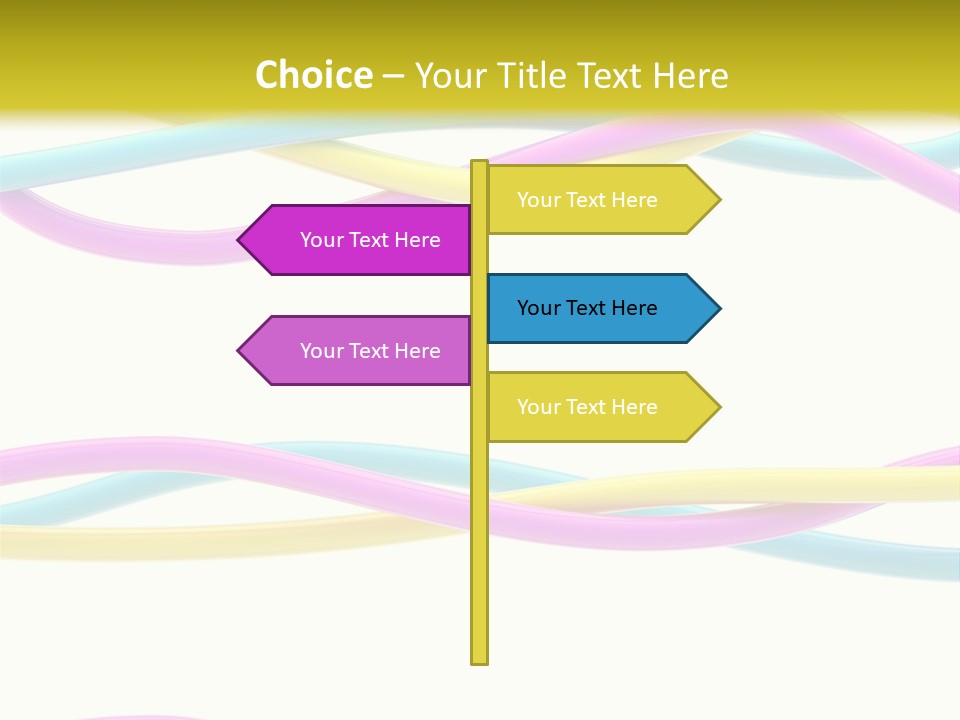 Choice – Your Title Text Here

Your Text Here

Your Text Here

Your Text Here

Your Text Here

Your Text Here